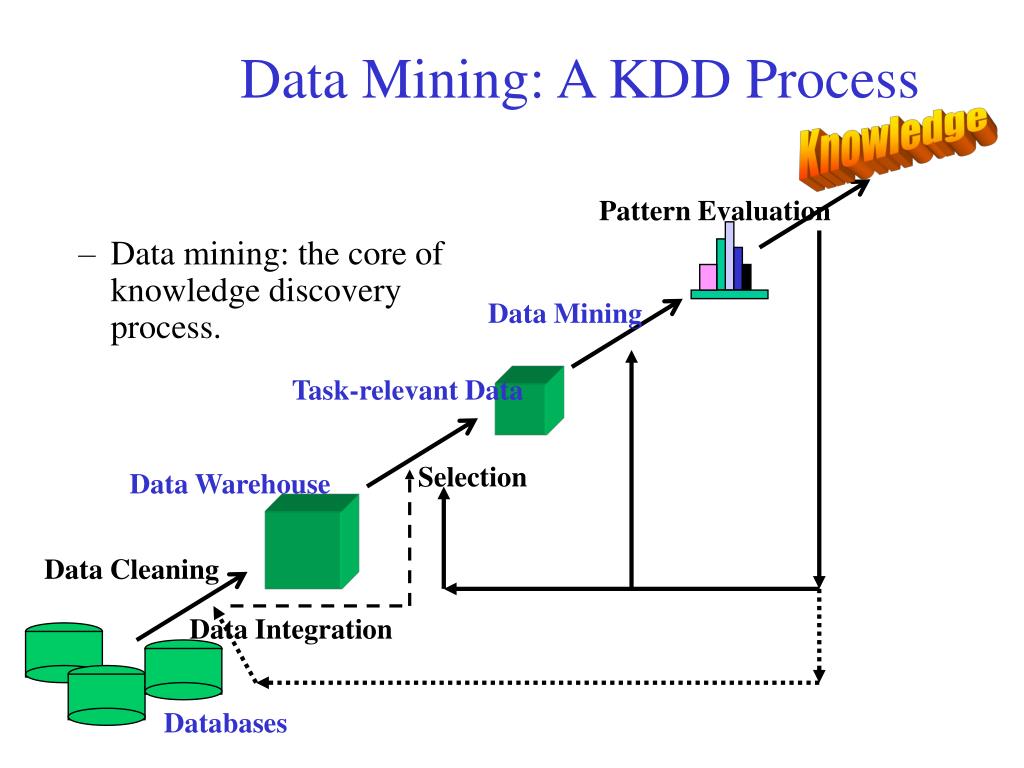 Data Mining: A KDD Process

Knowledge

Pattern Evaluation

– Data mining: the core of knowledge discovery process.

Data Mining

Task-relevant Data

Data Warehouse

Selection

Data Cleaning

Data Integration

Databases